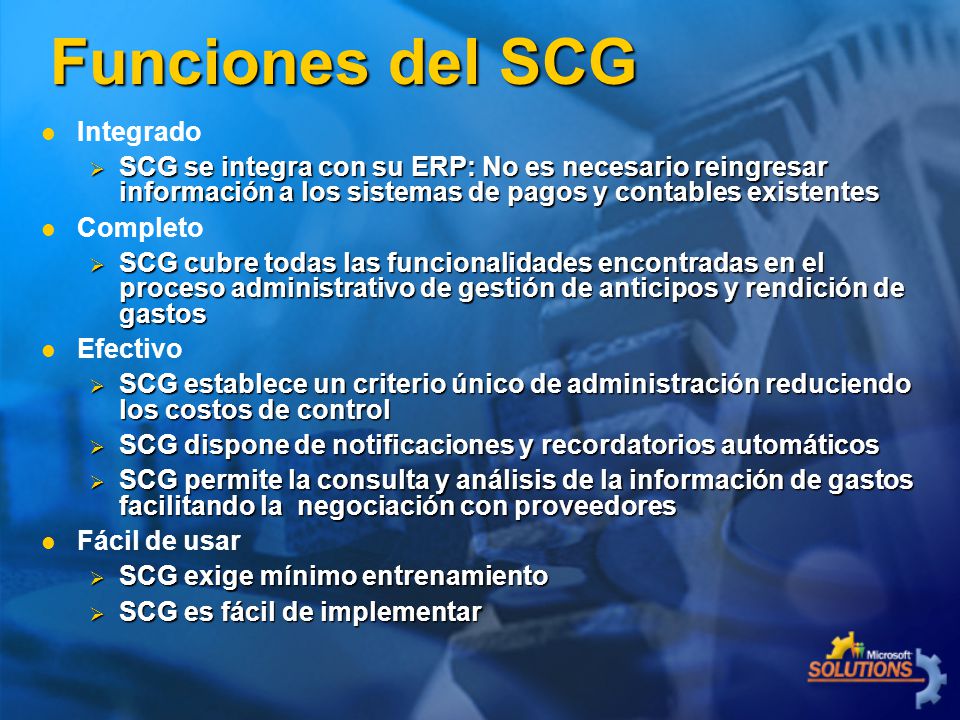 Funciones del SCG

Integrado
SCG se integra con su ERP: No es necesario reingresar información a los sistemas de pagos y contables existentes

Completo
SCG cubre todas las funcionalidades encontradas en el proceso administrativo de gestión de anticipos y rendición de gastos

Efectivo
SCG establece un criterio único de administración reduciendo los costos de control
SCG dispone de notificaciones y recordatorios automáticos
SCG permite la consulta y análisis de la información de gastos facilitando la negociación con proveedores

Fácil de usar
SCG exige mínimo entrenamiento
SCG es fácil de implementar

Microsoft SOLUTIONS